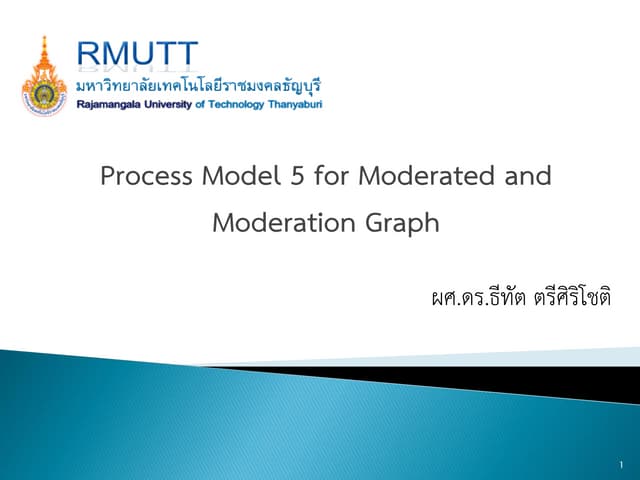 RMUTT
มหาวิทยาลัยเทคโนโลยีราชมงคลธัญบุรี
Rajamangala University of Technology Thanyaburi

Process Model 5 for Moderated and Moderation Graph

ผศ.ดร.ธีทัต ตรีศิริโชติ

1